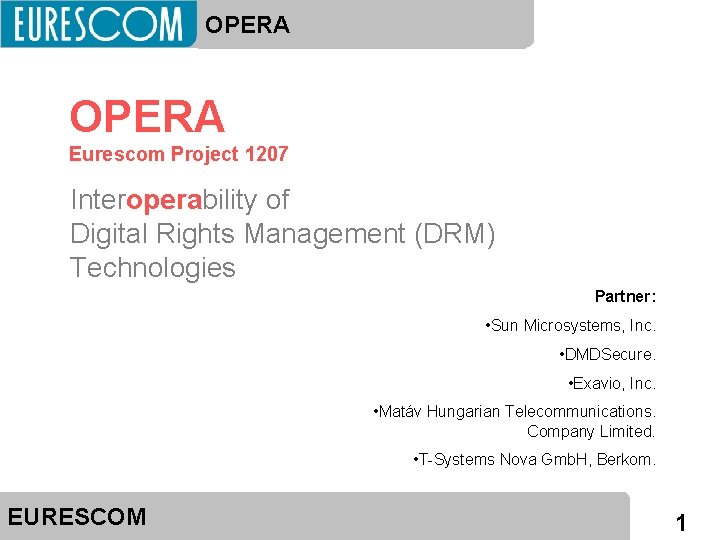 EURESCOM OPERA

OPERA
Eurescom Project 1207

Interoperability of
Digital Rights Management (DRM)
Technologies

Partner:

•Sun Microsystems, Inc.

•DMDSecure.

•Exavio, Inc.

•Matáv Hungarian Telecommunications. Company Limited.

•T-Systems Nova GmbH, Berkom.

EURESCOM

1